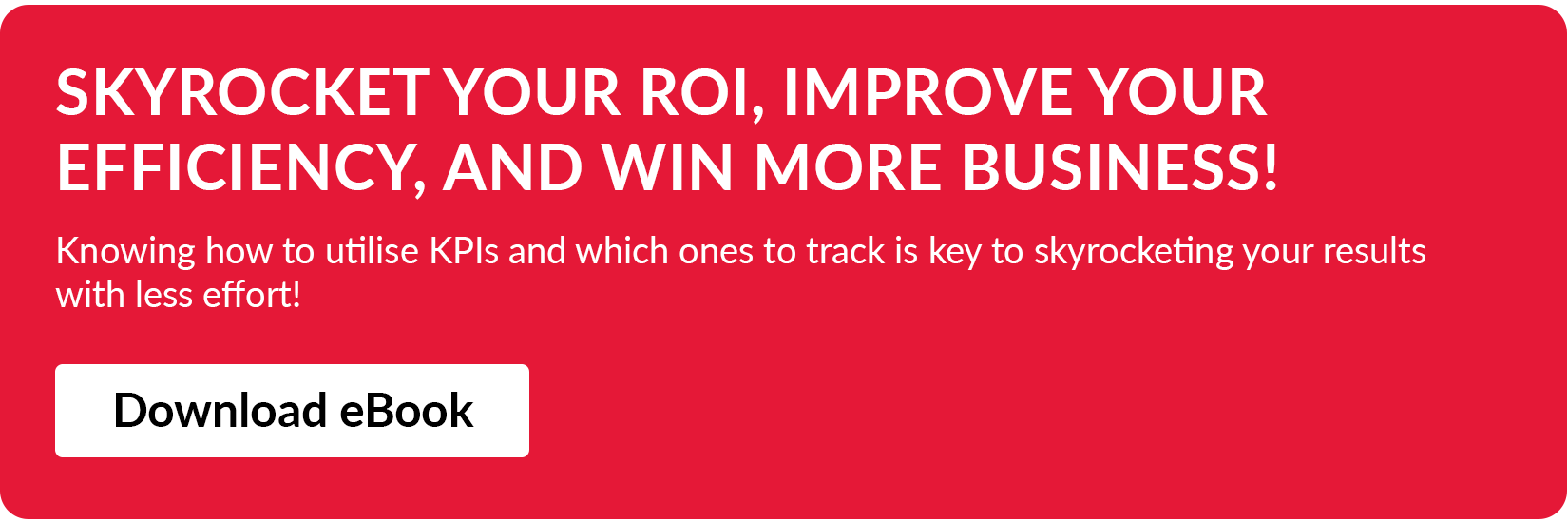 SKYROCKET YOUR ROI, IMPROVE YOUR EFFICIENCY, AND WIN MORE BUSINESS!

Knowing how to utilise KPIs and which ones to track is key to skyrocketing your results with less effort!

Download eBook